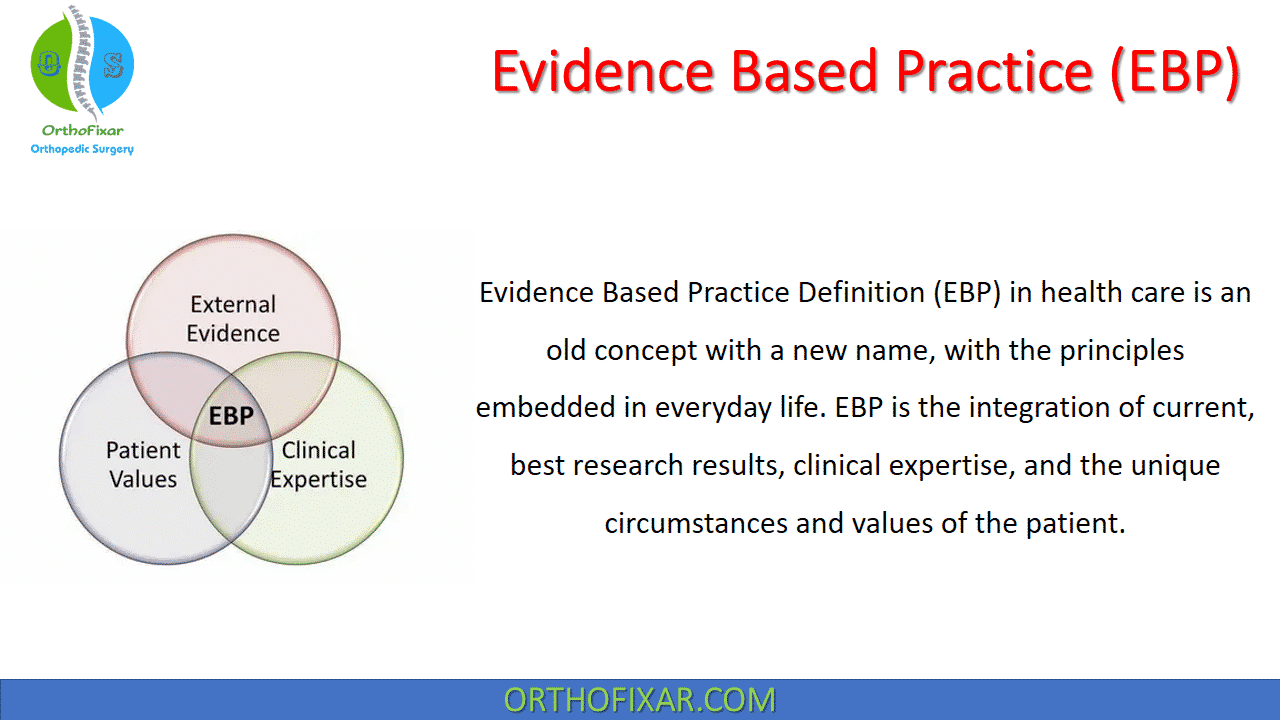 O S
OrthoFixar
Orthopedic Surgery

Evidence Based Practice (EBP)

External Evidence

EBP

Patient Values

Clinical Expertise

Evidence Based Practice Definition (EBP) in health care is an old concept with a new name, with the principles embedded in everyday life. EBP is the integration of current, best research results, clinical expertise, and the unique circumstances and values of the patient.

ORTHOFIXAR.COM